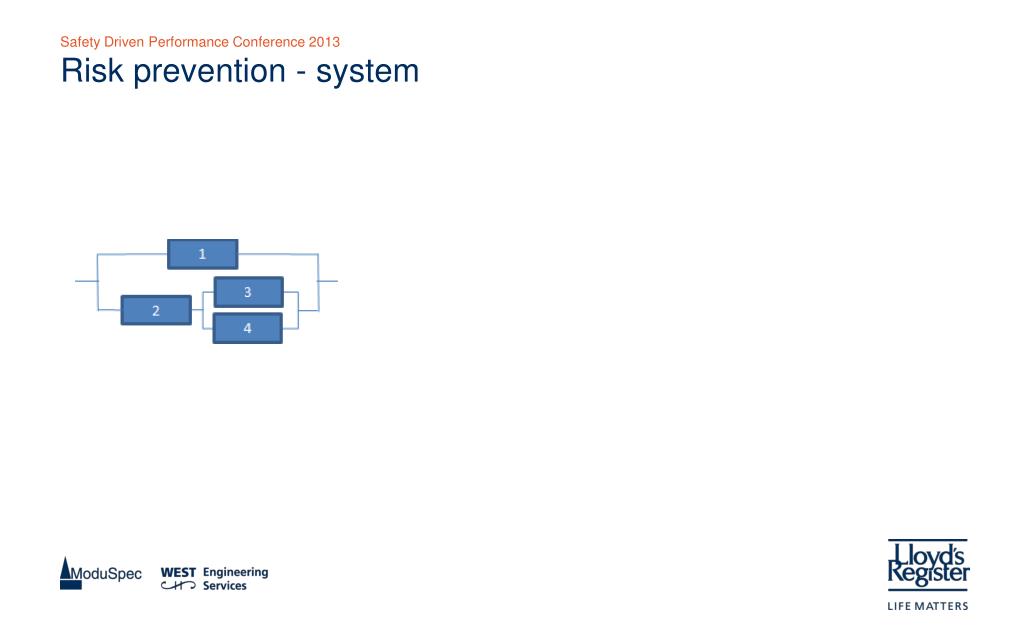 Safety Driven Performance Conference 2013

Risk prevention - system

1

2

3

4

ModuSpec

WEST Engineering Services

Lloyd's Register

LIFE MATTERS